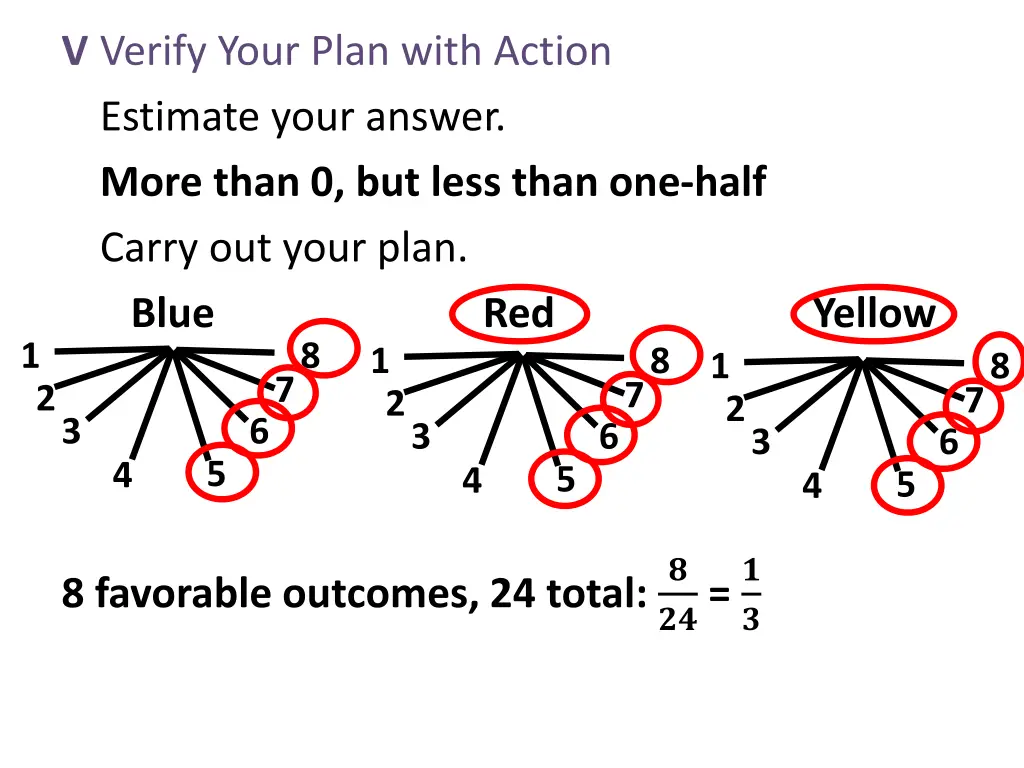 V Verify Your Plan with Action

Estimate your answer.

More than 0, but less than one-half

Carry out your plan.

Blue
1
2
3
4
5
6
7
8

Red
1
2
3
4
5
6
7
8

Yellow
1
2
3
4
5
6
7
8

8 favorable outcomes, 24 total: $\frac{8}{24} = \frac{1}{3}$